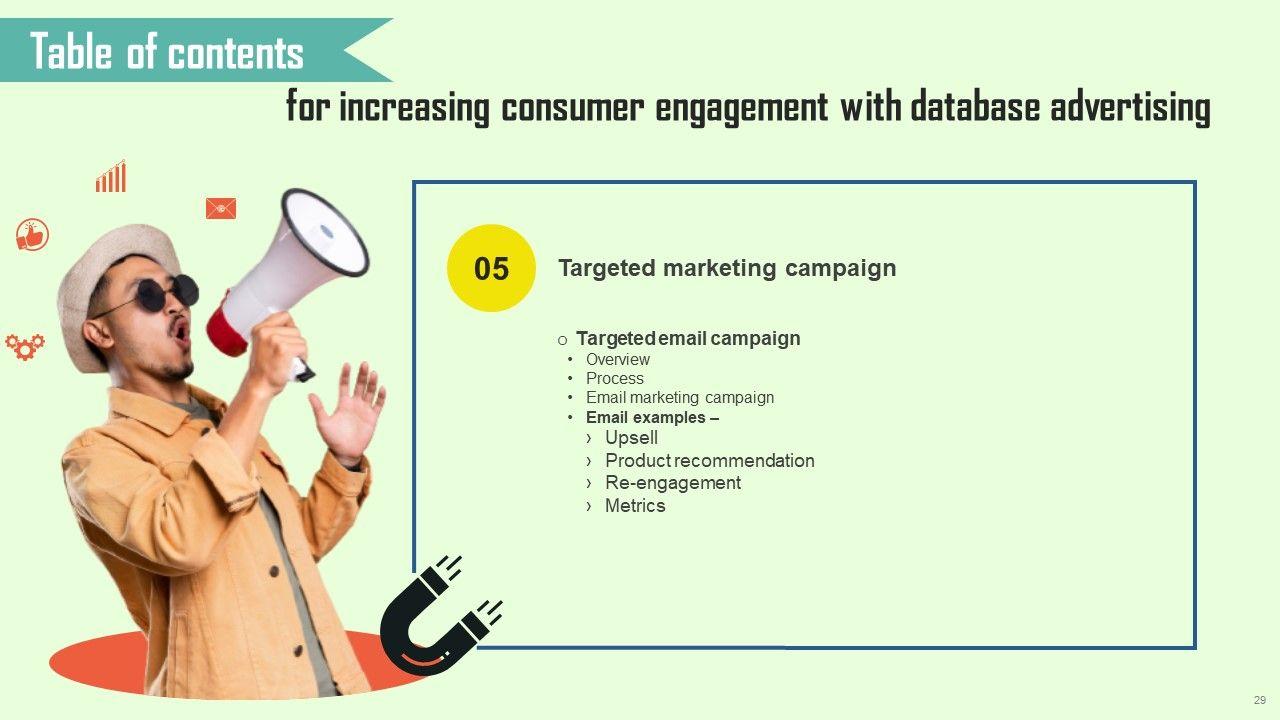 Table of contents

for increasing consumer engagement with database advertising

05

Targeted marketing campaign

o Targeted email campaign
• Overview
• Process
• Email marketing campaign
• Email examples –
› Upsell
› Product recommendation
› Re-engagement
› Metrics

29